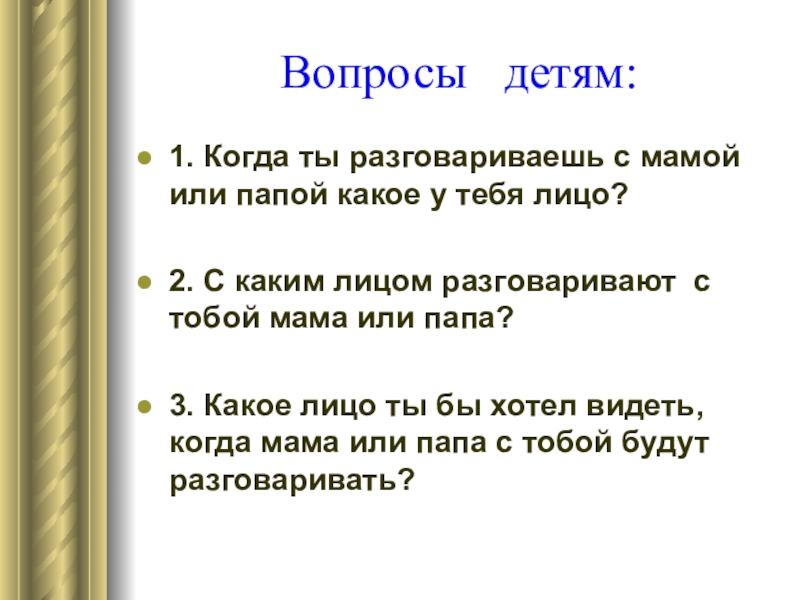 Вопросы детям:

1. Когда ты разговариваешь с мамой или папой какое у тебя лицо?

2. С каким лицом разговаривают с тобой мама или папа?

3. Какое лицо ты бы хотел видеть, когда мама или папа с тобой будут разговаривать?